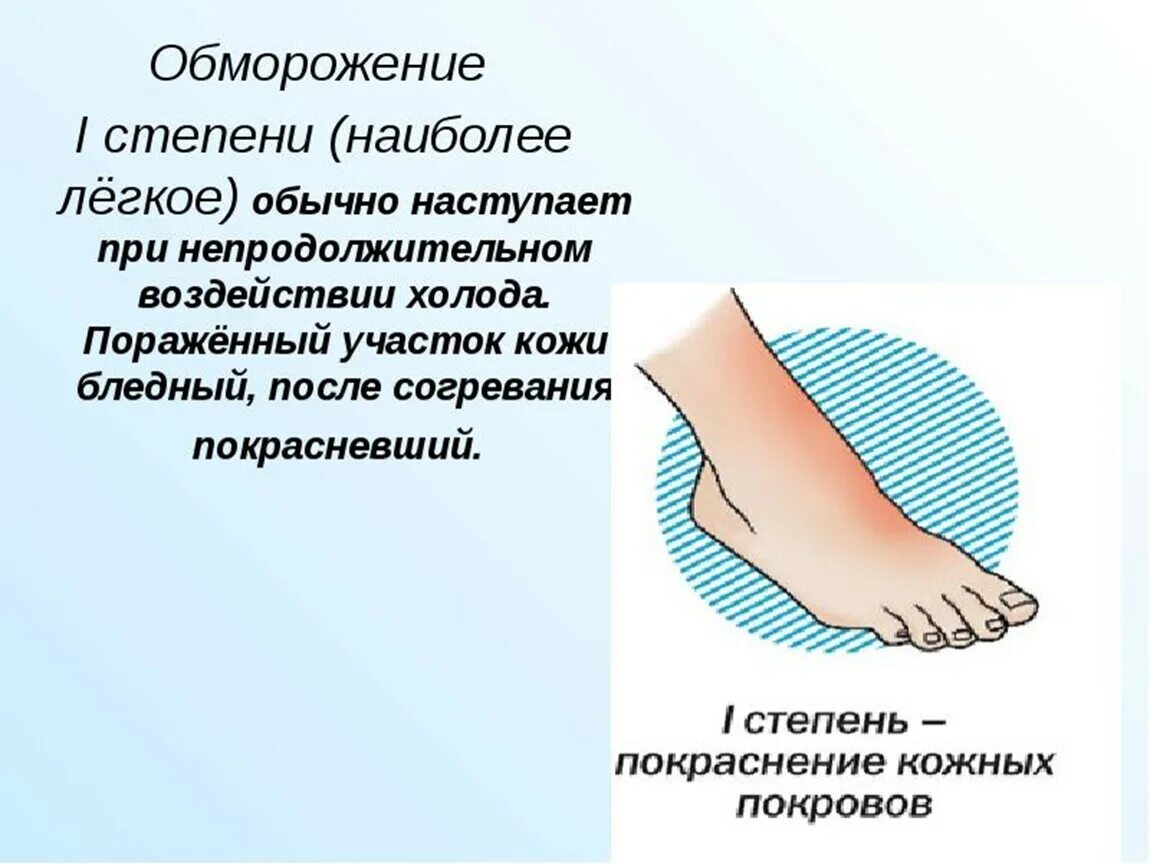 Обморожение

I степени (наиболее лёгкое) обычно наступает при непродолжительном воздействии холода. Поражённый участок кожи бледный, после согревания покрасневший.

I степень – покраснение кожных покровов